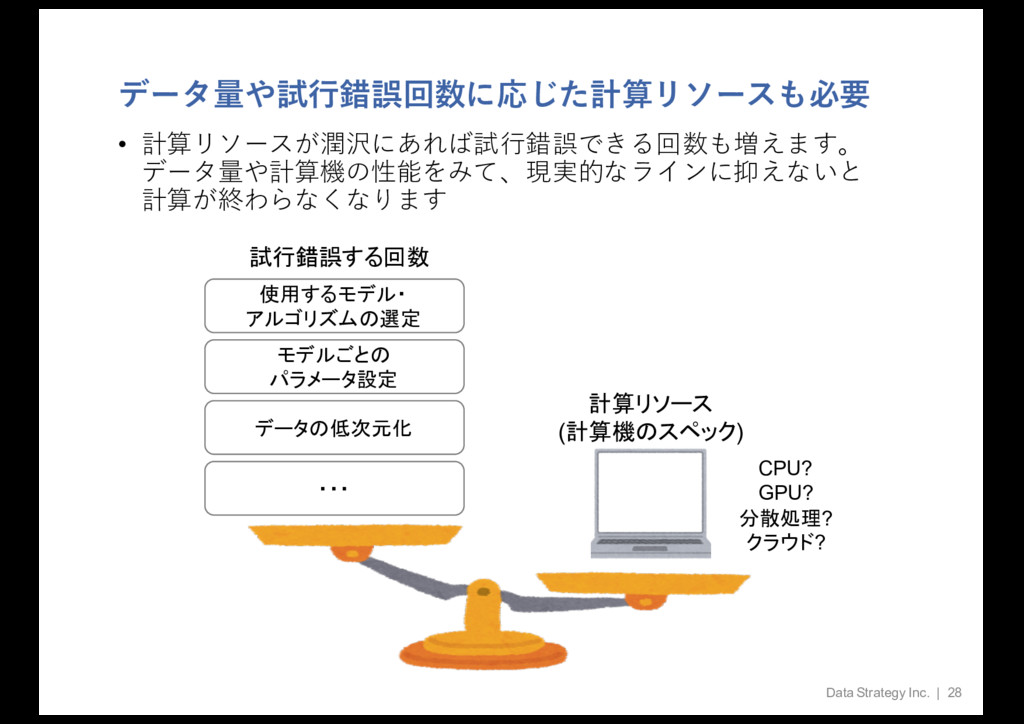 データ量や試行錯誤回数に応じた計算リソースも必要

• 計算リソースが潤沢にあれば試行錯誤できる回数も増えます。データ量や計算機の性能をみて、現実的なラインに抑えないと計算が終わらなくなります

試行錯誤する回数

使用するモデル・アルゴリズムの選定

モデルごとのパラメータ設定

データの低次元化

・・・

計算リソース
(計算機のスペック)

CPU?
GPU?
分散処理?
クラウド?

Data Strategy Inc. | 28